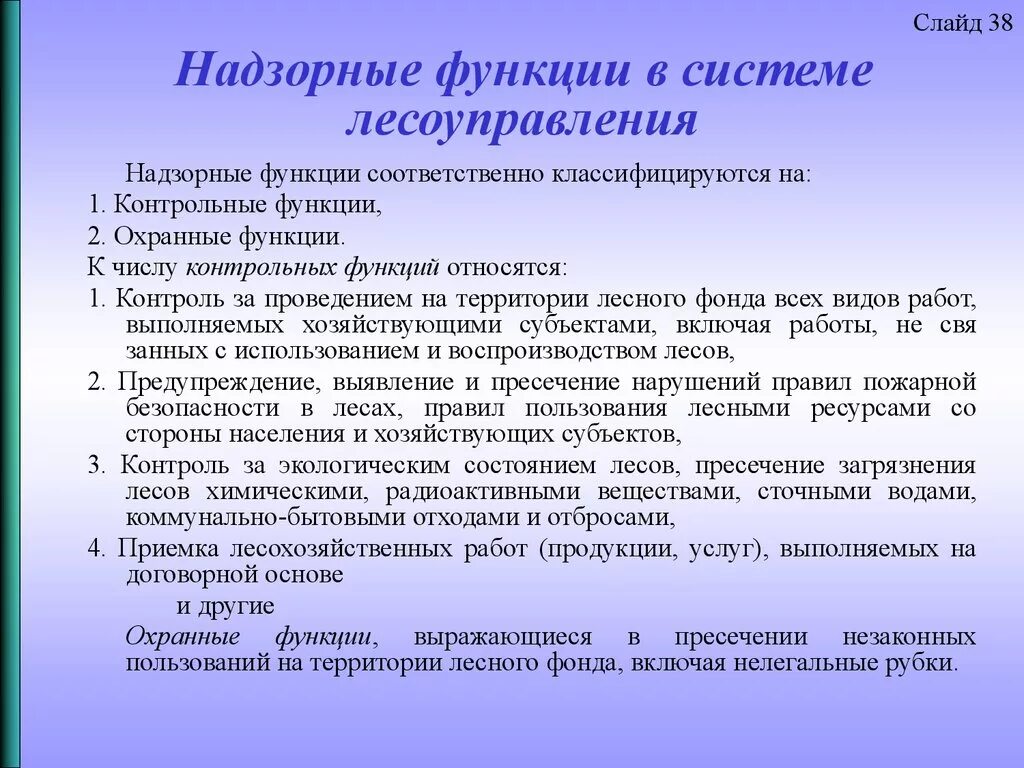 Слайд 38

Надзорные функции в системе лесоуправления

Надзорные функции соответственно классифицируются на:

1. Контрольные функции,

2. Охранные функции.

К числу контрольных функций относятся:

1. Контроль за проведением на территории лесного фонда всех видов работ, выполняемых хозяйствующими субъектами, включая работы, не свя занных с использованием и воспроизводством лесов,

2. Предупреждение, выявление и пресечение нарушений правил пожарной безопасности в лесах, правил пользования лесными ресурсами со стороны населения и хозяйствующих субъектов,

3. Контроль за экологическим состоянием лесов, пресечение загрязнения лесов химическими, радиоактивными веществами, сточными водами, коммунально-бытовыми отходами и отбросами,

4. Приемка лесохозяйственных работ (продукции, услуг), выполняемых на договорной основе

и другие

Охранные функции, выражающиеся в пресечении незаконных пользований на территории лесного фонда, включая нелегальные рубки.